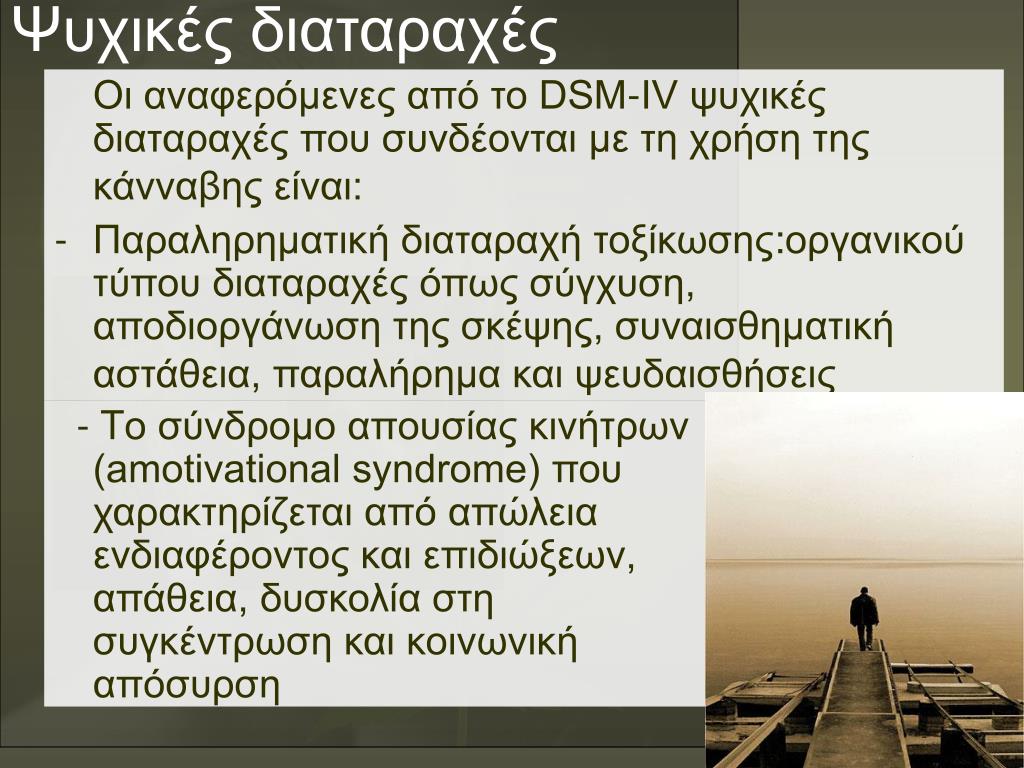 Ψυχικές διαταραχές

Οι αναφερόμενες από το DSM-IV ψυχικές διαταραχές που συνδέονται με τη χρήση της κάνναβης είναι:

- Παραληρηματική διαταραχή τοξίκωσης:οργανικού τύπου διαταραχές όπως σύγχυση, αποδιοργάνωση της σκέψης, συναισθηματική αστάθεια, παραλήρημα και ψευδαισθήσεις

- Το σύνδρομο απουσίας κινήτρων (amotivational syndrome) που χαρακτηρίζεται από απώλεια ενδιαφέροντος και επιδιώξεων, απάθεια, δυσκολία στη συγκέντρωση και κοινωνική απόσυρση